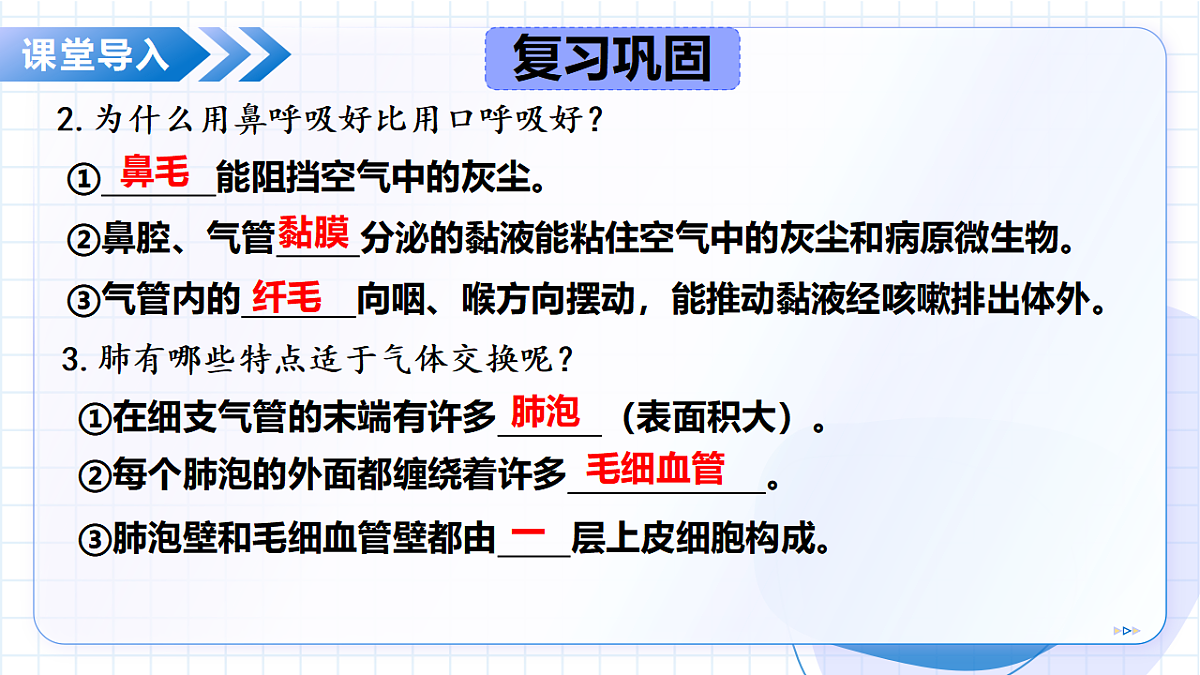 课堂导入

复习巩固

2. 为什么用鼻呼吸好比用口呼吸好？

①鼻毛能阻挡空气中的灰尘。

②鼻腔、气管黏膜分泌的黏液能粘住空气中的灰尘和病原微生物。

③气管内的纤毛向咽、喉方向摆动，能推动黏液经咳嗽排出体外。

3. 肺有哪些特点适于气体交换呢？

①在细支气管的末端有许多肺泡（表面积大）。

②每个肺泡的外面都缠绕着许多毛细血管。

③肺泡壁和毛细血管壁都由一层上皮细胞构成。